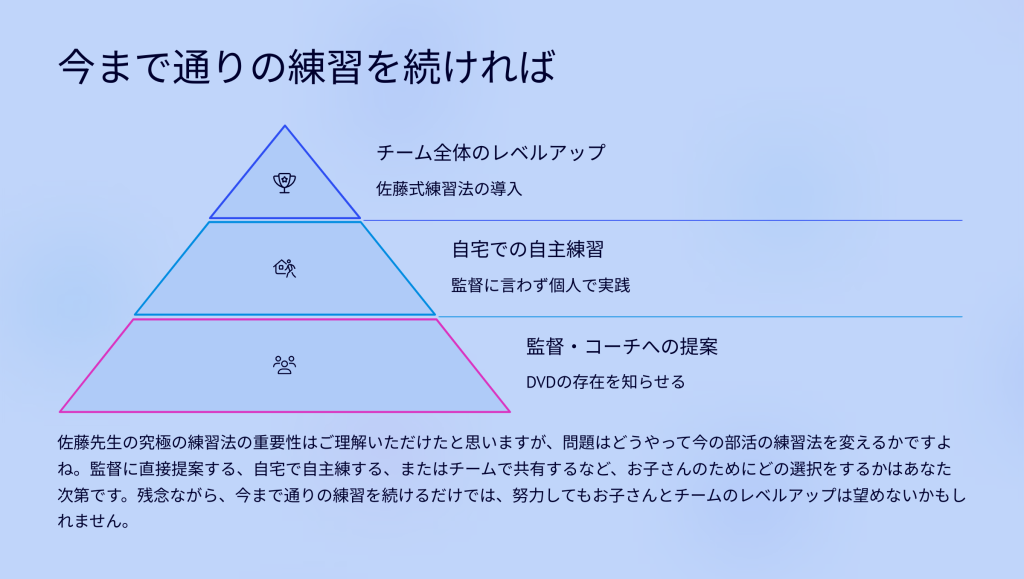 今まで通りの練習を続ければ

チーム全体のレベルアップ

佐藤式練習法の導入

自宅での自主練習

監督に言わず個人で実践

監督・コーチへの提案

DVDの存在を知らせる

佐藤先生の究極の練習法の重要性はご理解いただけたと思いますが、問題はどうやって今の部活の練習法を変えるかですよね。監督に直接提案する、自宅で自主練する、またはチームで共有するなど、お子さんのためにどの選択をするかはあなた次第です。残念ながら、今まで通りの練習を続けるだけでは、努力してもお子さんとチームのレベルアップは望めないかもしれません。